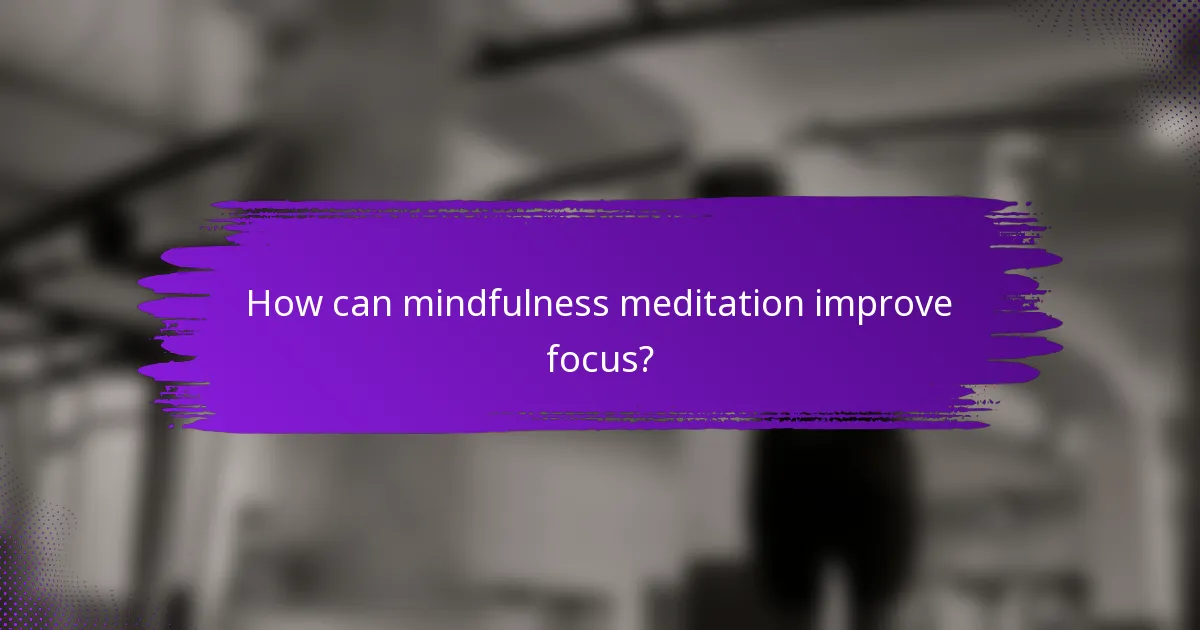 How can mindfulness meditation improve focus?